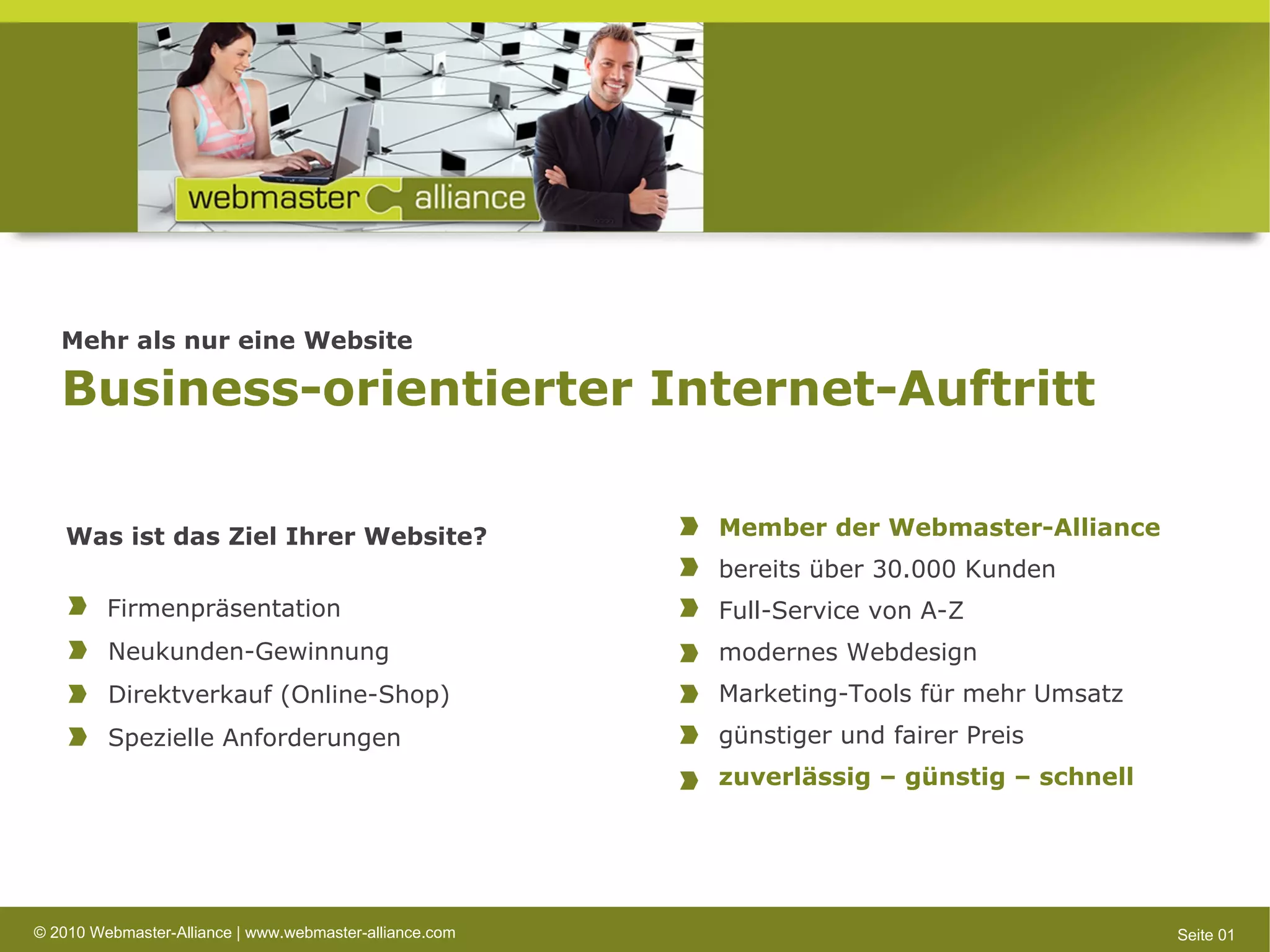 webmaster alliance

Mehr als nur eine Website

Business-orientierter Internet-Auftritt

Was ist das Ziel Ihrer Website?

Firmenpräsentation
Neukunden-Gewinnung
Direktverkauf (Online-Shop)
Spezielle Anforderungen

Member der Webmaster-Alliance
bereits über 30.000 Kunden
Full-Service von A-Z
modernes Webdesign
Marketing-Tools für mehr Umsatz
günstiger und fairer Preis
zuverlässig – günstig – schnell

© 2010 Webmaster-Alliance | www.webmaster-alliance.com

Seite 01